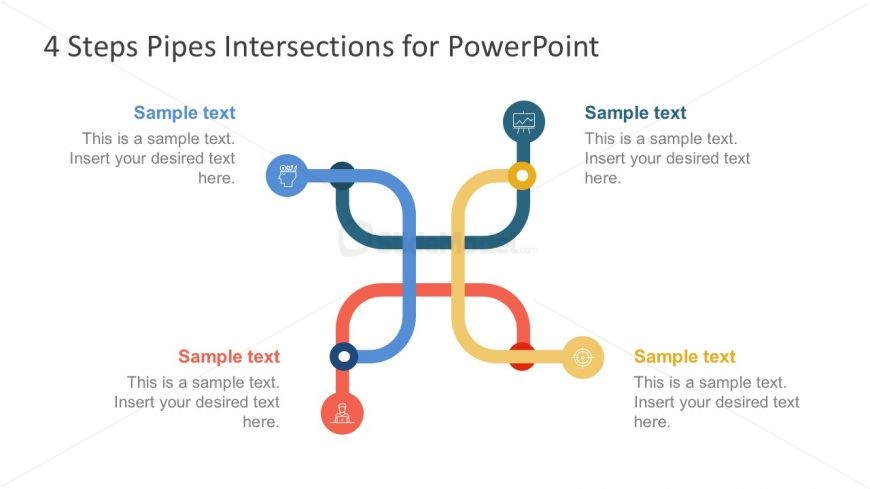 4 Steps Pipes Intersections for PowerPoint

Sample text
This is a sample text. Insert your desired text here.

Sample text
This is a sample text. Insert your desired text here.

Sample text
This is a sample text. Insert your desired text here.

Sample text
This is a sample text. Insert your desired text here.